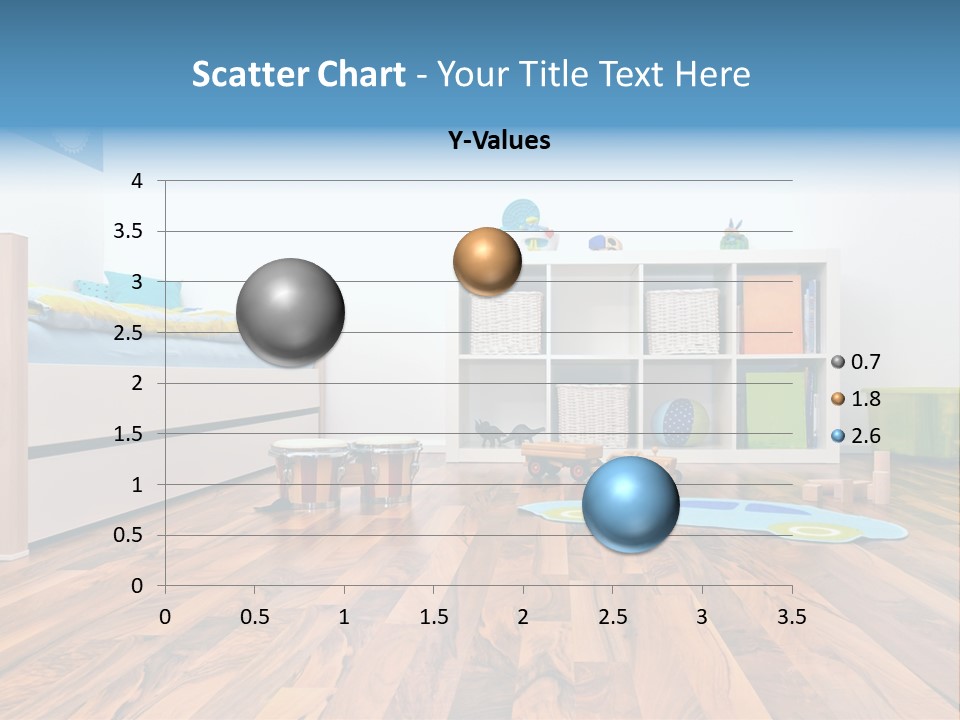 Scatter Chart - Your Title Text Here

Y-Values

4
3.5
3
2.5
2
1.5
1
0.5
0

0 0.5 1 1.5 2 2.5 3 3.5

0.7
1.8
2.6